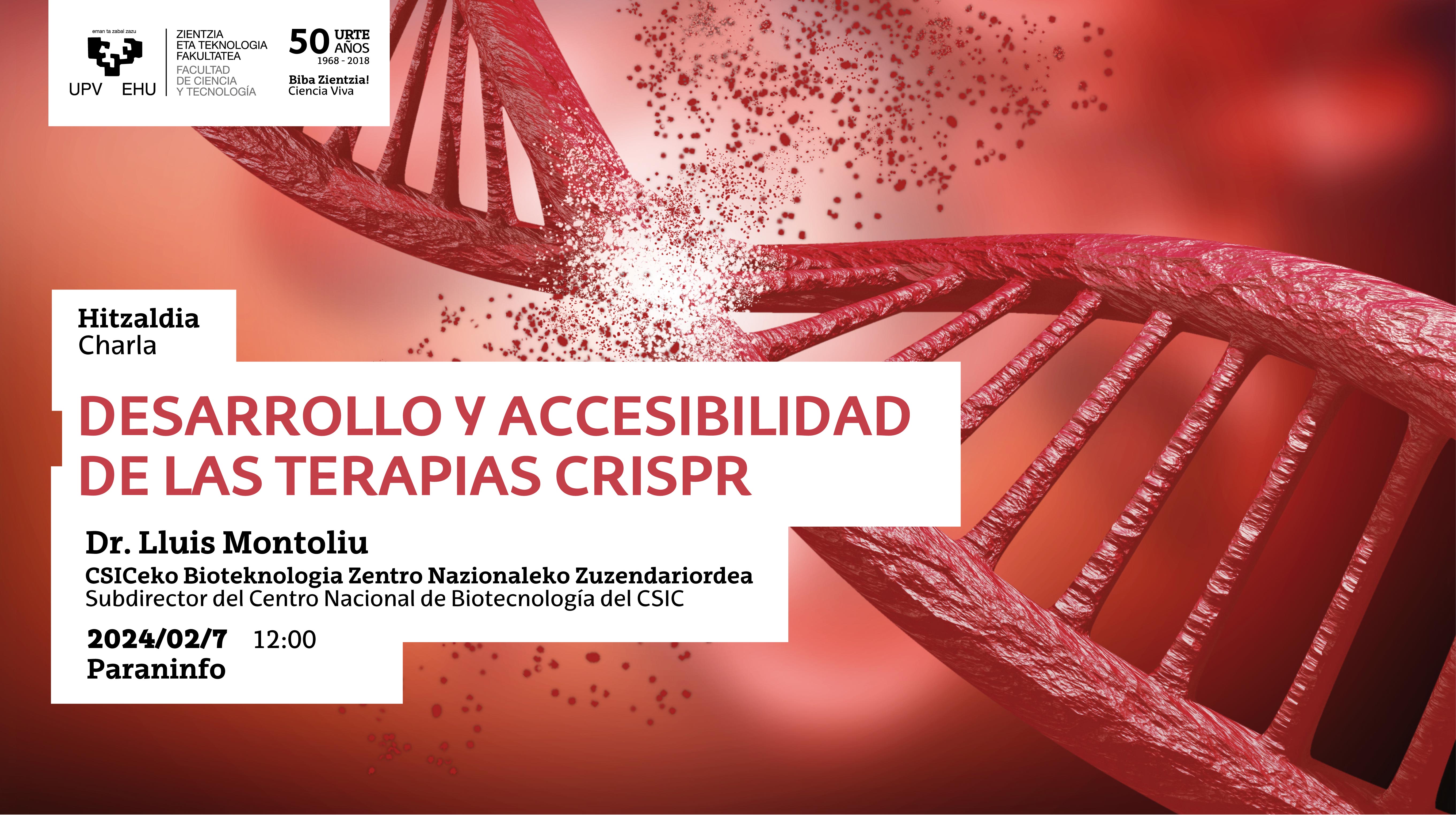 eman ta zabal zazu

UPV EHU

ZIENTZIA
ETA TEKNOLOGIA
FAKULTATEA
FACULTAD
DE CIENCIA
Y TECNOLOGÍA

50 URTE
AÑOS
1968 - 2018
Biba Zientzia!
Ciencia Viva

Hitzaldia
Charla

DESARROLLO Y ACCESIBILIDAD DE LAS TERAPIAS CRISPR

Dr. Lluis Montoliu
CSICeko Bioteknologia Zentro Nazionaleko Zuzendariordea
Subdirector del Centro Nacional de Biotecnología del CSIC

2024/02/7 12:00
Paraninfo